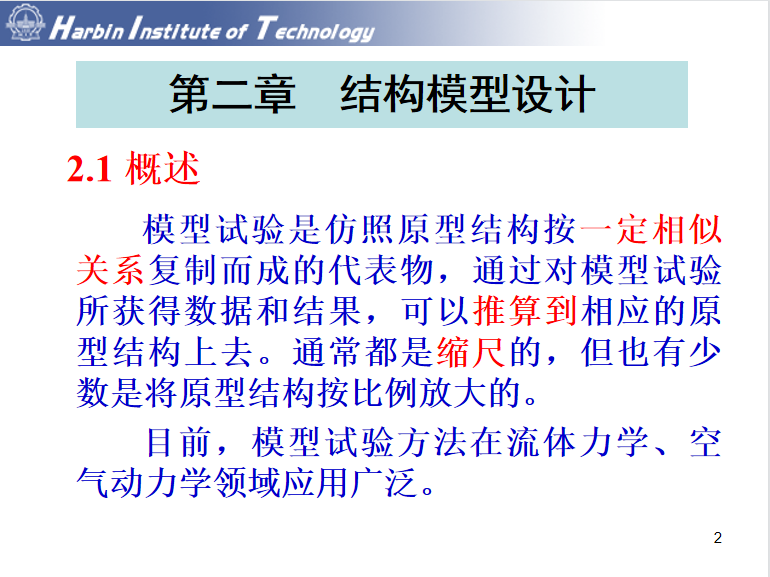 Harbin Institute of Technology

第二章　结构模型设计

2.1 概述

模型试验是仿照原型结构按一定相似关系复制而成的代表物，通过对模型试验所获得数据和结果，可以推算到相应的原型结构上去。通常都是缩尺的，但也有少数是将原型结构按比例放大的。

目前，模型试验方法在流体力学、空气动力学领域应用广泛。

2